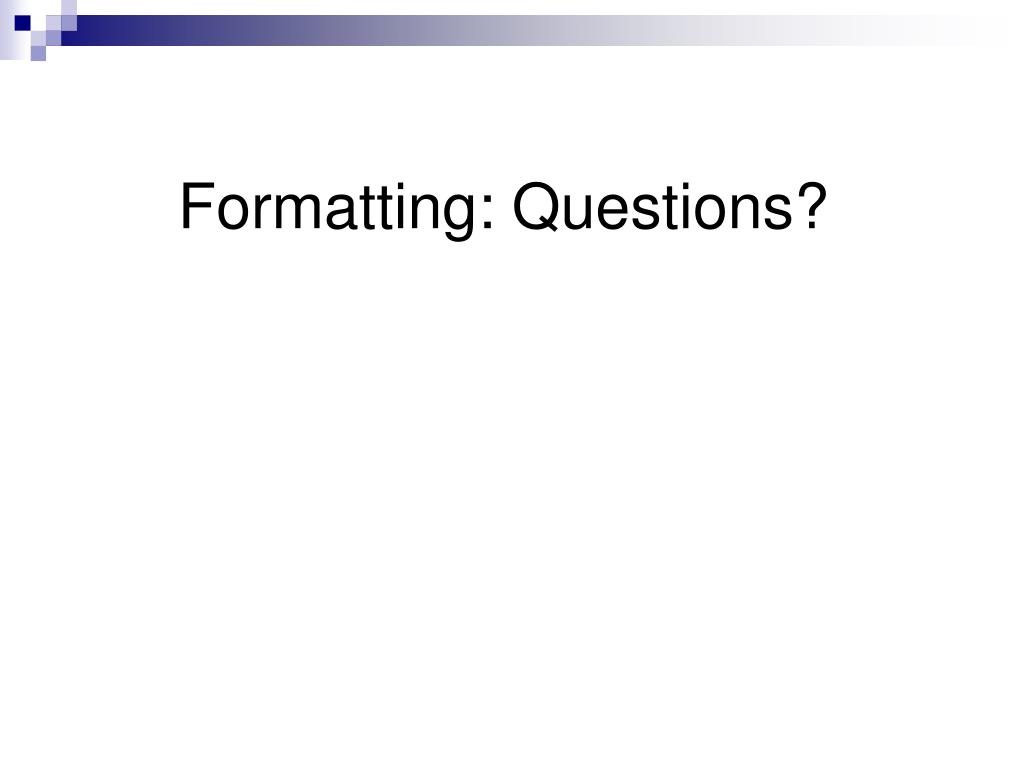 Formatting: Questions?